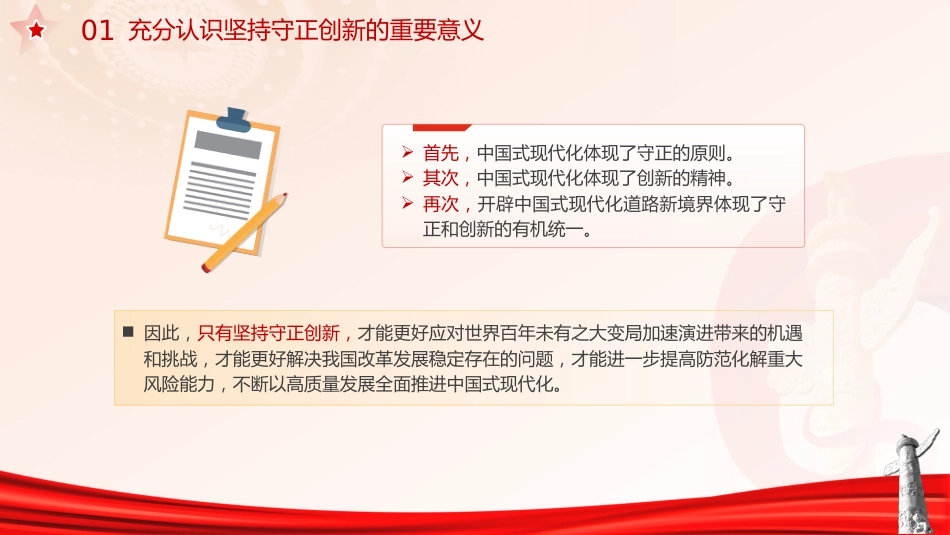 01 充分认识坚持守正创新的重要意义

➢ 首先，中国式现代化体现了守正的原则。
➢ 其次，中国式现代化体现了创新的精神。
➢ 再次，开辟中国式现代化道路新境界体现了守正和创新的有机统一。

■ 因此，只有坚持守正创新，才能更好应对世界百年未有之大变局加速演进带来的机遇和挑战，才能更好解决我国改革发展稳定存在的问题，才能进一步提高防范化解重大风险能力，不断以高质量发展全面推进中国式现代化。